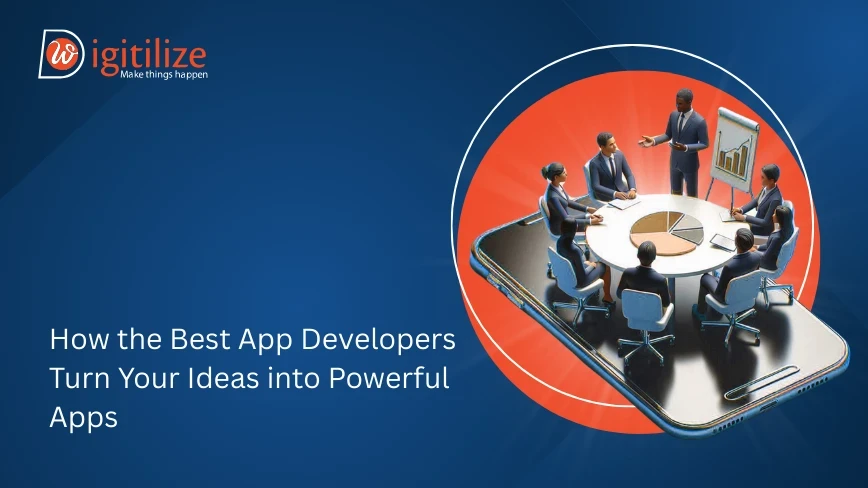 Digitilize
Make things happen

How the Best App Developers Turn Your Ideas into Powerful Apps